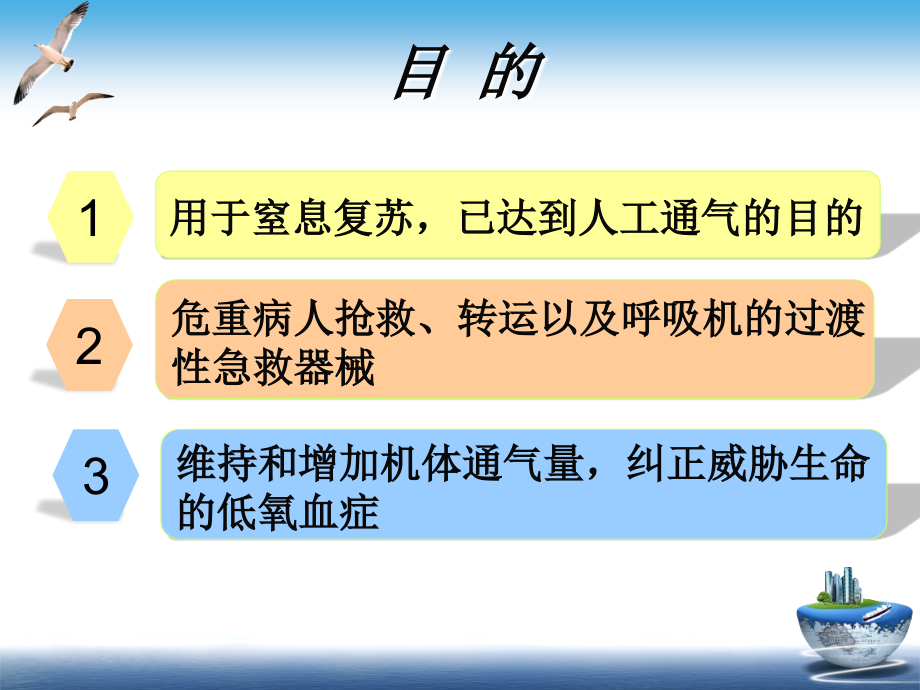 目 的

1

用于窒息复苏，已达到人工通气的目的

2

危重病人抢救、转运以及呼吸机的过渡性急救器械

3

维持和增加机体通气量，纠正威胁生命的低氧血症